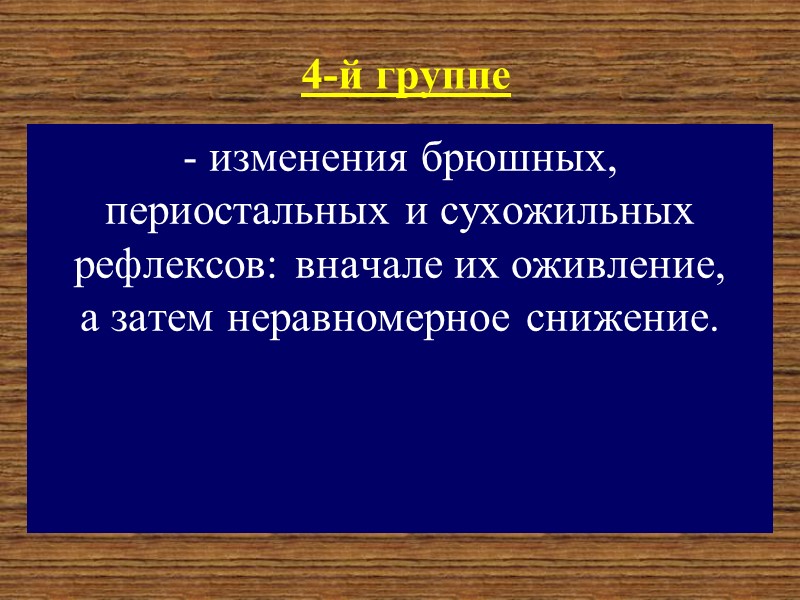 4-й группе

- изменения брюшных, периостальных и сухожильных рефлексов: вначале их оживление, а затем неравномерное снижение.